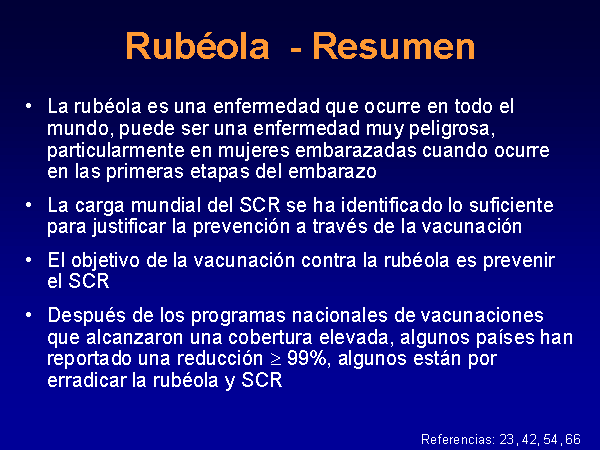 Rubéola - Resumen

• La rubéola es una enfermedad que ocurre en todo el mundo, puede ser una enfermedad muy peligrosa, particularmente en mujeres embarazadas cuando ocurre en las primeras etapas del embarazo

• La carga mundial del SCR se ha identificado lo suficiente para justificar la prevención a través de la vacunación

• El objetivo de la vacunación contra la rubéola es prevenir el SCR

• Después de los programas nacionales de vacunaciones que alcanzaron una cobertura elevada, algunos países han reportado una reducción $\geq$ 99%, algunos están por erradicar la rubéola y SCR

Referencias: 23, 42, 54, 66